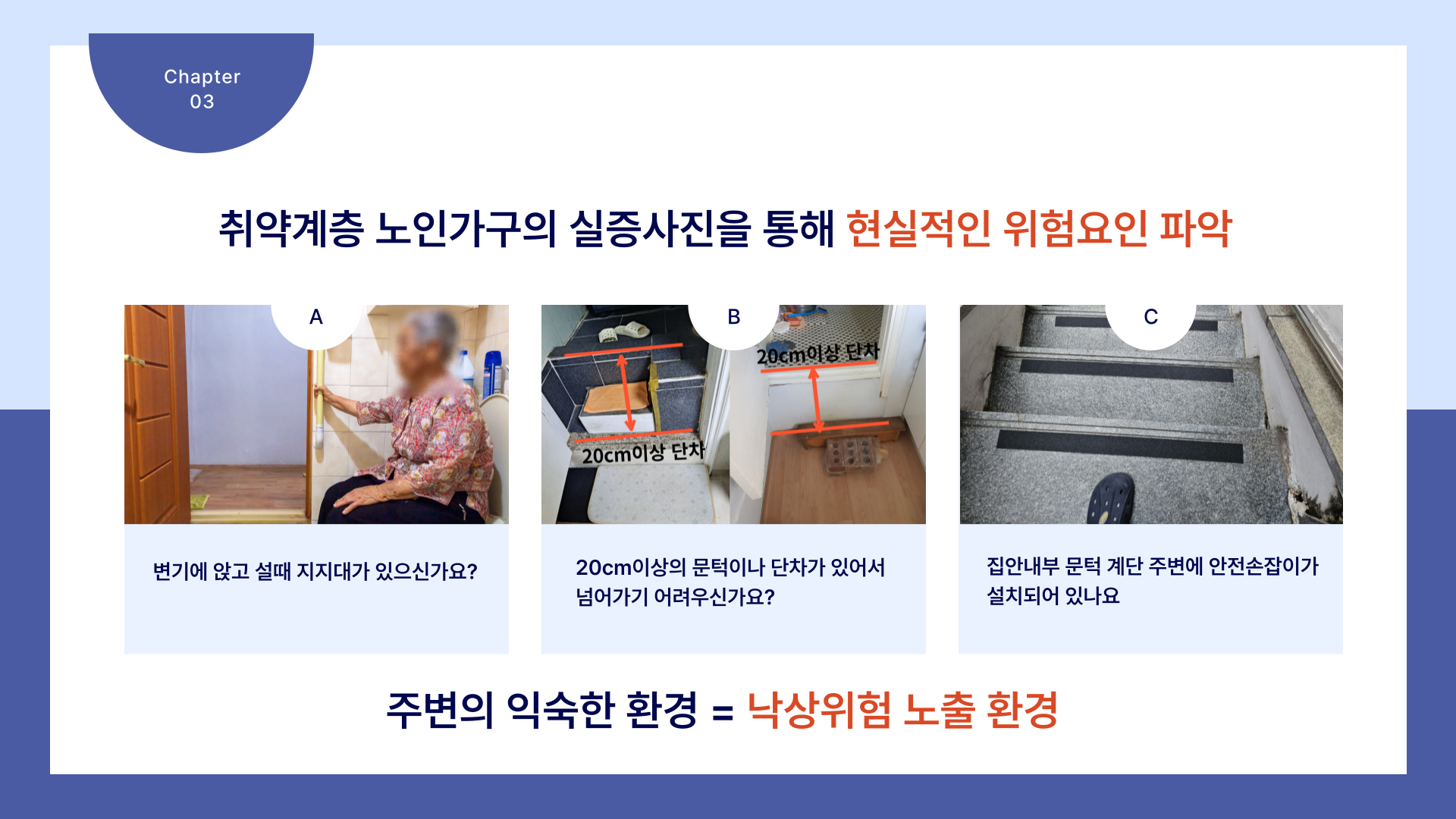 Chapter 03

취약계층 노인가구의 실증사진을 통해 현실적인 위험요인 파악

A

변기에 앉고 설때 지지대가 있으신가요?

B

20cm이상 단차

20cm이상 단차

20cm이상의 문턱이나 단차가 있어서 넘어가기 어려우신가요?

C

집안내부 문턱 계단 주변에 안전손잡이가 설치되어 있나요

주변의 익숙한 환경 = 낙상위험 노출 환경